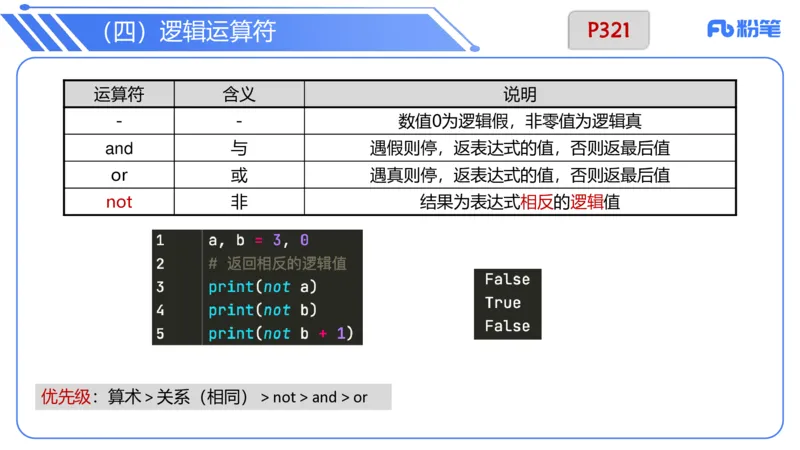 （四）逻辑运算符

P321

Fb 粉笔

| 运算符 | 含义 | 说明 |
|---|---|---|
| - | - | 数值0为逻辑假，非零值为逻辑真 |
| and | 与 | 遇假则停，返表达式的值，否则返最后值 |
| or | 或 | 遇真则停，返表达式的值，否则返最后值 |
| not | 非 | 结果为表达式相反的逻辑值 |

1 a, b = 3, 0
2 # 返回相反的逻辑值
3 print(not a)
4 print(not b)
5 print(not b + 1)

False
True
False

优先级：算术 > 关系（相同） > not > and > or